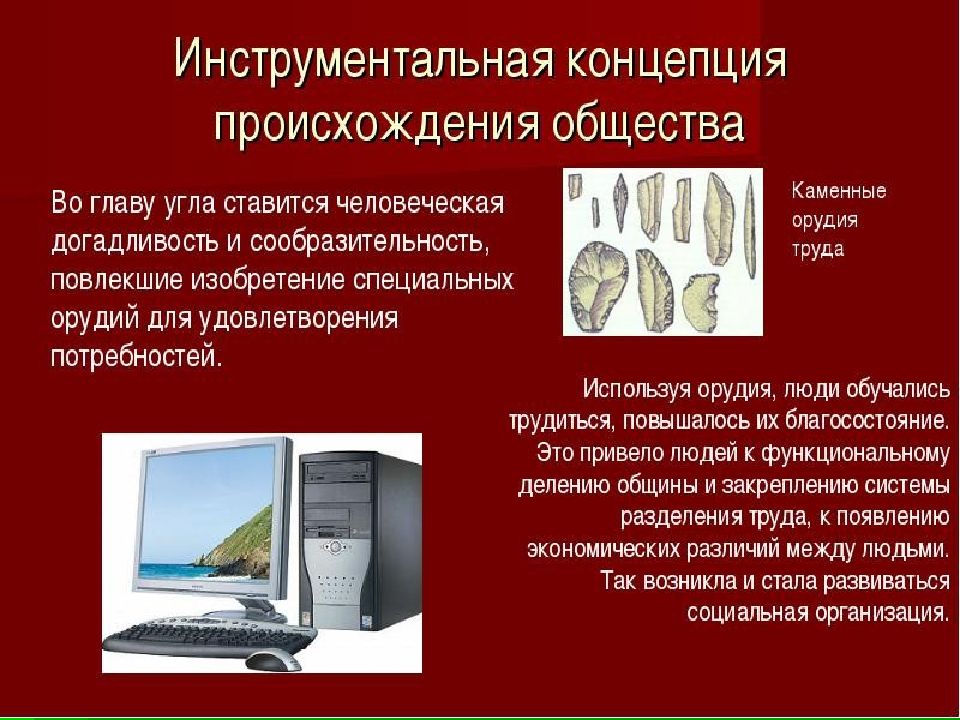 Инструментальная концепция происхождения общества

Во главу угла ставится человеческая догадливость и сообразительность, повлекшие изобретение специальных орудий для удовлетворения потребностей.

Каменные орудия труда

Используя орудия, люди обучались трудиться, повышалось их благосостояние. Это привело людей к функциональному делению общины и закреплению системы разделения труда, к появлению экономических различий между людьми. Так возникла и стала развиваться социальная организация.